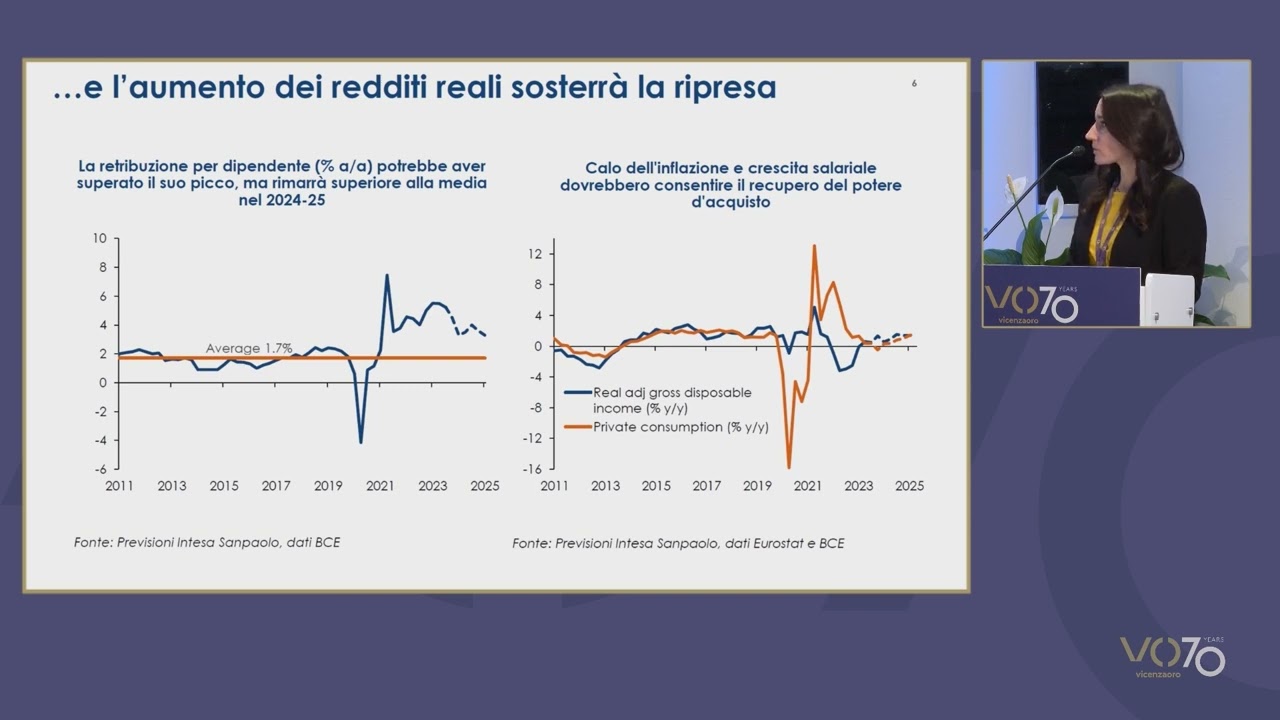 …e l'aumento dei redditi reali sosterrà la ripresa

6

La retribuzione per dipendente (% a/a) potrebbe aver superato il suo picco, ma rimarrà superiore alla media nel 2024-25

10
8
6
4
2
0
-2
-4
-6

Average 1.7%

2011 2013 2015 2017 2019 2021 2023 2025

Fonte: Previsioni Intesa Sanpaolo, dati BCE

Calo dell'inflazione e crescita salariale dovrebbero consentire il recupero del potere d'acquisto

12
8
4
0
-4
-8
-12
-16

Real adj gross disposable income (% y/y)
Private consumption (% y/y)

2011 2013 2015 2017 2019 2021 2023 2025

Fonte: Previsioni Intesa Sanpaolo, dati Eurostat e BCE

VO70 YEARS vicenzaoro

VO70 YEARS vicenzaoro